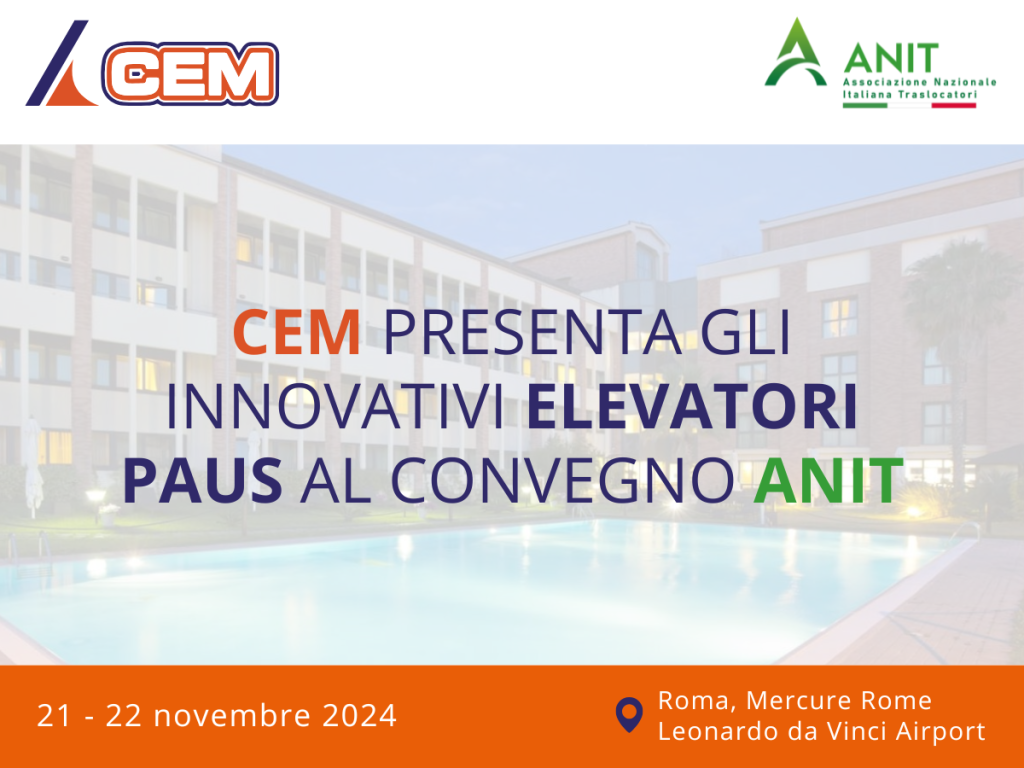 CEM

ANIT
Associazione Nazionale
Italiana Traslocatori

CEM PRESENTA GLI INNOVATIVI ELEVATORI PAUS AL CONVEGNO ANIT

21 - 22 novembre 2024

Roma, Mercure Rome
Leonardo da Vinci Airport